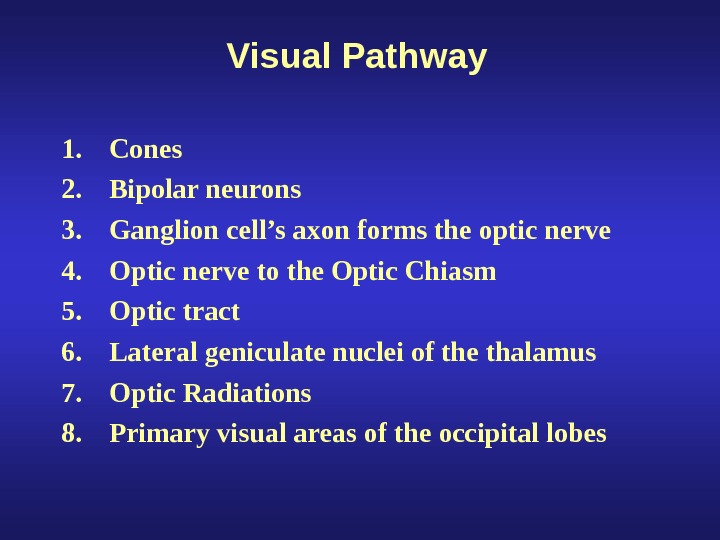 Visual Pathway

1. Cones
2. Bipolar neurons
3. Ganglion cell’s axon forms the optic nerve
4. Optic nerve to the Optic Chiasm
5. Optic tract
6. Lateral geniculate nuclei of the thalamus
7. Optic Radiations
8. Primary visual areas of the occipital lobes